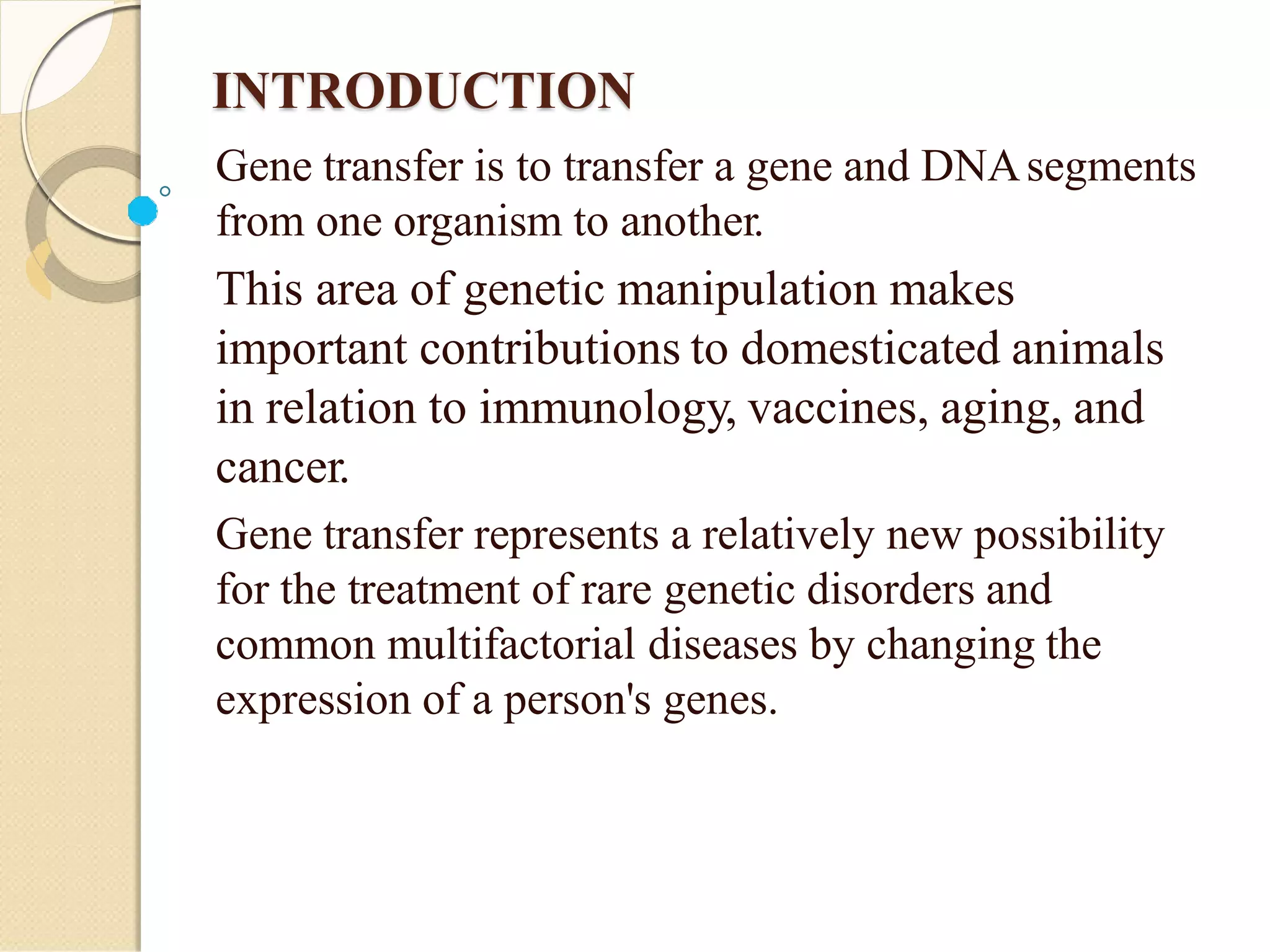 INTRODUCTION

Gene transfer is to transfer a gene and DNA segments from one organism to another.

This area of genetic manipulation makes important contributions to domesticated animals in relation to immunology, vaccines, aging, and cancer.

Gene transfer represents a relatively new possibility for the treatment of rare genetic disorders and common multifactorial diseases by changing the expression of a person's genes.